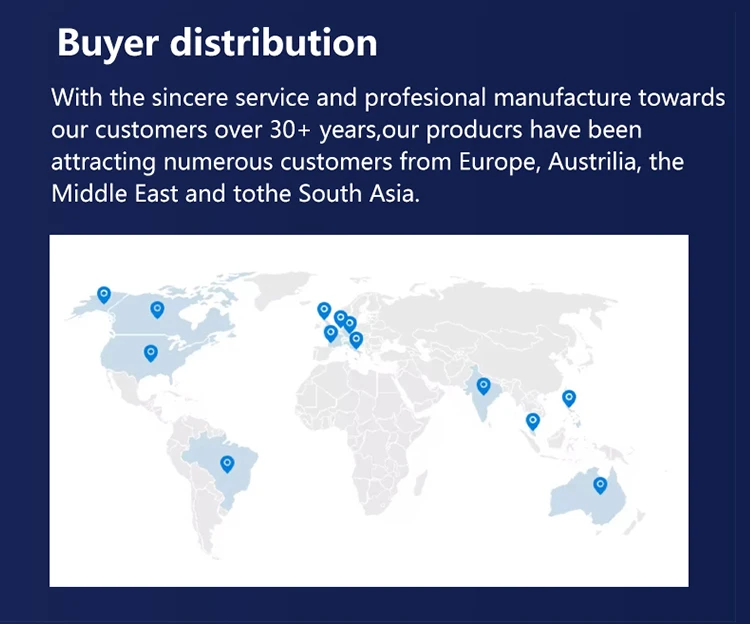 Buyer distribution

With the sincere service and profesional manufacture towards our customers over 30+ years,our producrs have been attracting numerous customers from Europe, Austrilia, the Middle East and tothe South Asia.